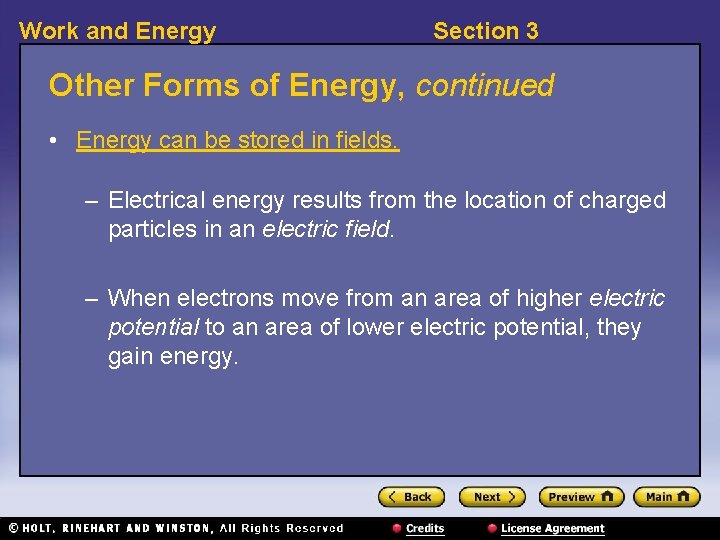 Work and Energy

Section 3

Other Forms of Energy, continued

• Energy can be stored in fields.

– Electrical energy results from the location of charged particles in an electric field.

– When electrons move from an area of higher electric potential to an area of lower electric potential, they gain energy.

Back

Next

Preview

Main

© HOLT, RINEHART AND WINSTON, All Rights Reserved

Credits

License Agreement